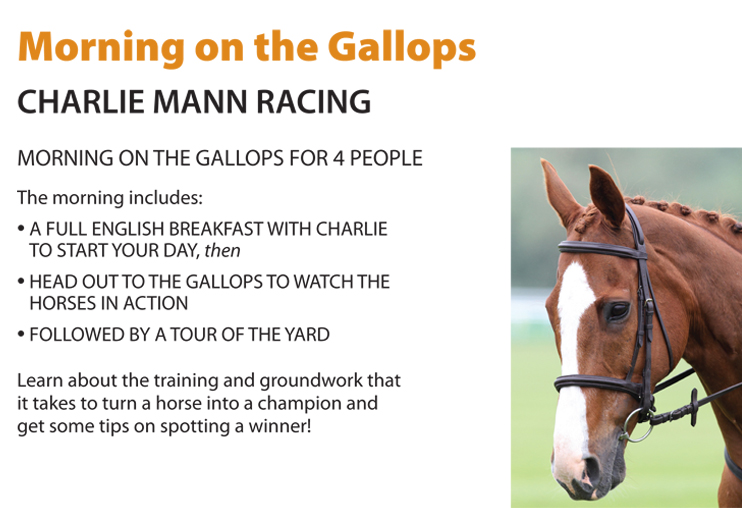 Morning on the Gallops

CHARLIE MANN RACING

MORNING ON THE GALLOPS FOR 4 PEOPLE

The morning includes:

• A FULL ENGLISH BREAKFAST WITH CHARLIE TO START YOUR DAY, then

• HEAD OUT TO THE GALLOPS TO WATCH THE HORSES IN ACTION

• FOLLOWED BY A TOUR OF THE YARD

Learn about the training and groundwork that it takes to turn a horse into a champion and get some tips on spotting a winner!